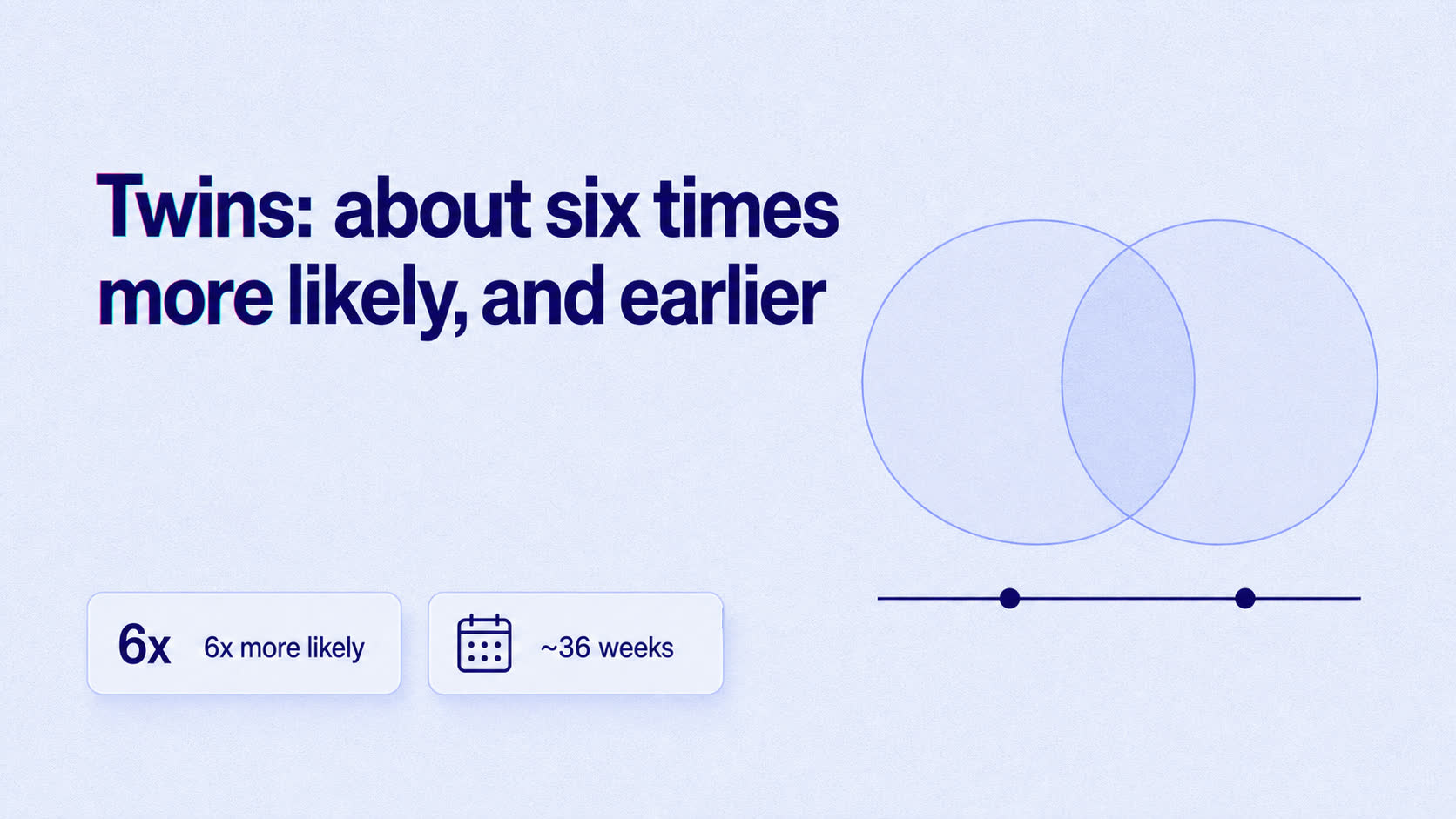 Twins: about six times more likely, and earlier

6x 6x more likely

~36 weeks